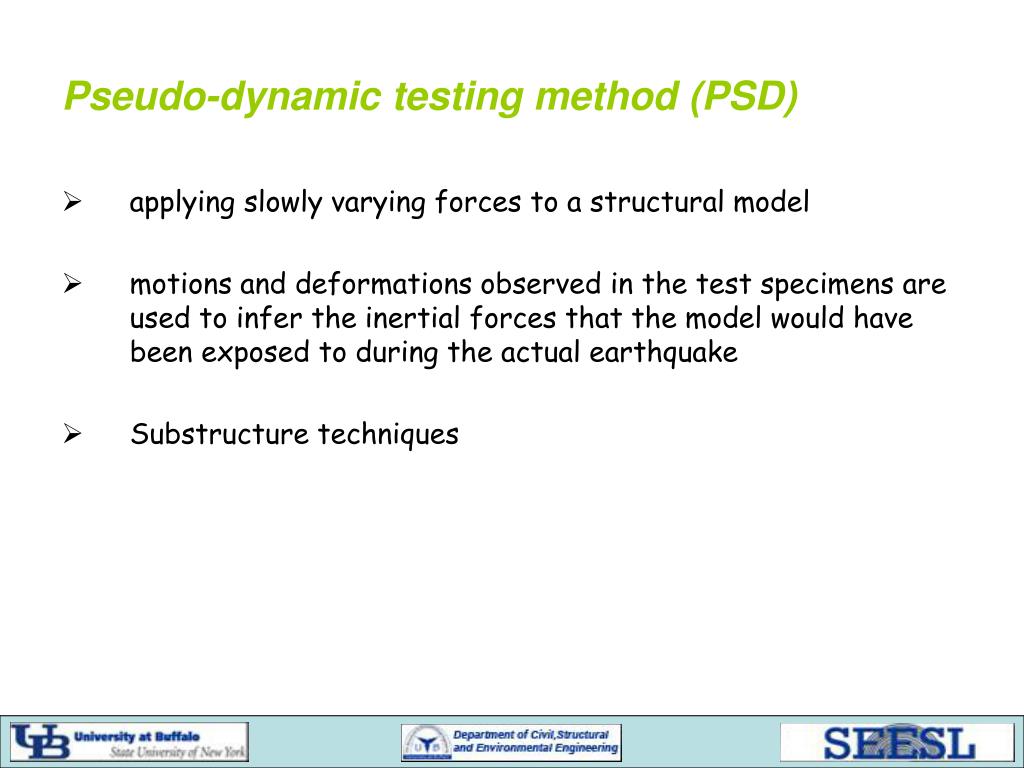 Pseudo-dynamic testing method (PSD)

➢ applying slowly varying forces to a structural model

➢ motions and deformations observed in the test specimens are used to infer the inertial forces that the model would have been exposed to during the actual earthquake

➢ Substructure techniques

UB University at Buffalo State University of New York

Department of Civil,Structural and Environmental Engineering

SEESL